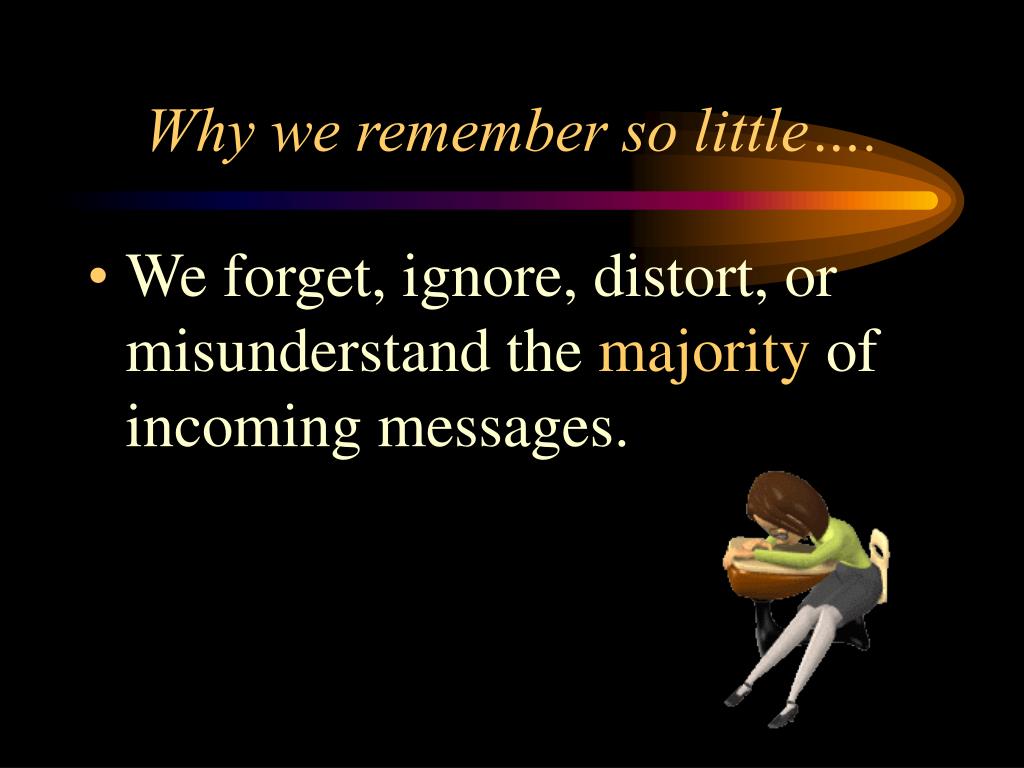 Why we remember so little….

• We forget, ignore, distort, or misunderstand the majority of incoming messages.